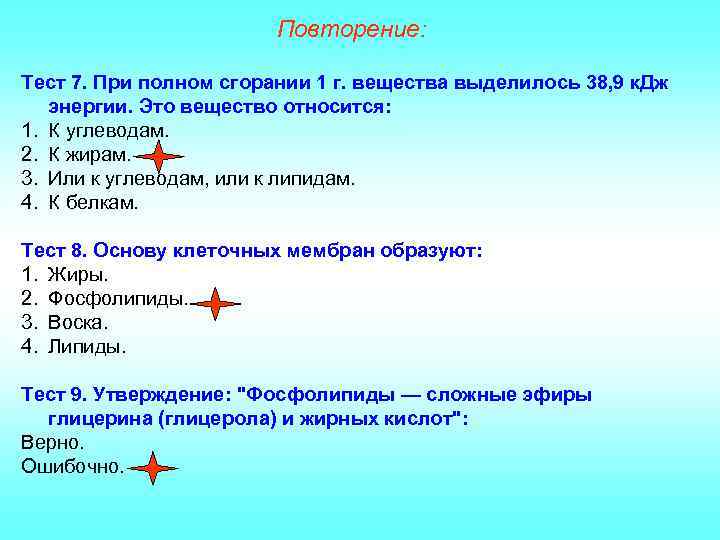 Повторение:

Тест 7. При полном сгорании 1 г. вещества выделилось 38,9 кДж энергии. Это вещество относится:
1. К углеводам.
2. К жирам.
3. Или к углеводам, или к липидам.
4. К белкам.

Тест 8. Основу клеточных мембран образуют:
1. Жиры.
2. Фосфолипиды.
3. Воска.
4. Липиды.

Тест 9. Утверждение: "Фосфолипиды — сложные эфиры глицерина (глицерола) и жирных кислот":
Верно.
Ошибочно.